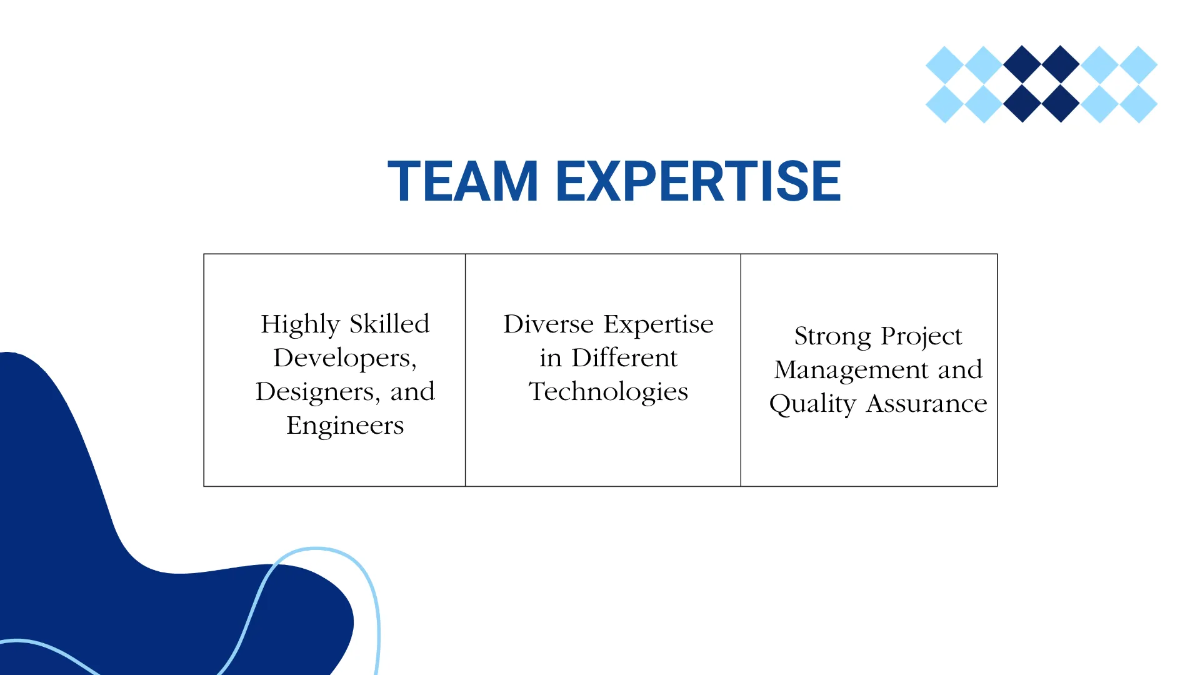 TEAM EXPERTISE

| Highly Skilled Developers, Designers, and Engineers | Diverse Expertise in Different Technologies | Strong Project Management and Quality Assurance |
|---|---|---|